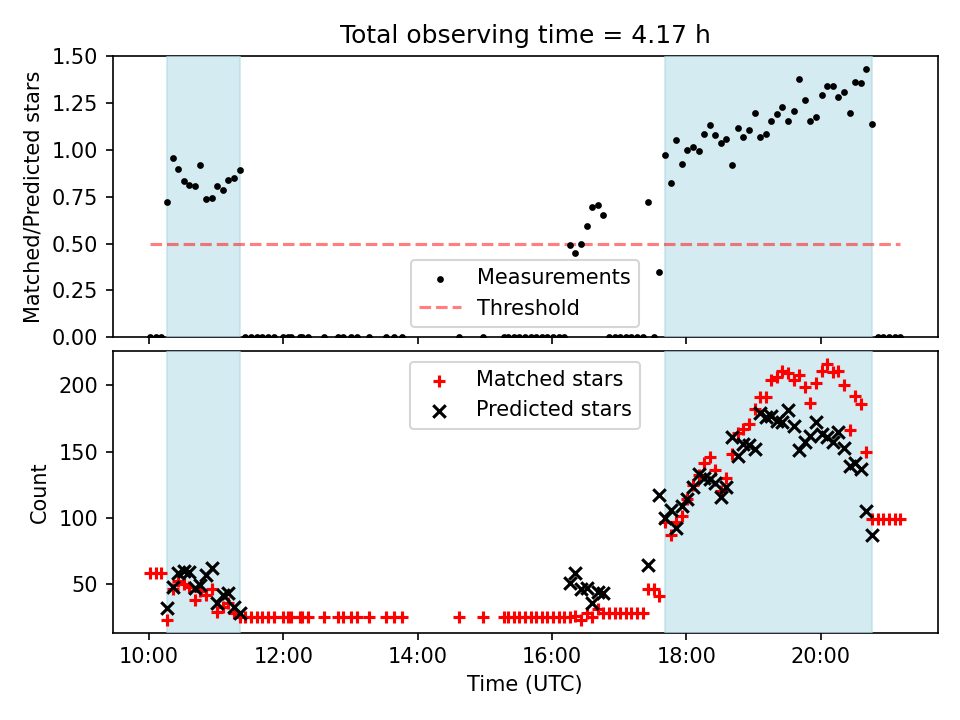 Total observing time = 4.17 h

Matched/Predicted stars

1.50
1.25
1.00
0.75
0.50
0.25
0.00

Measurements
Threshold

Count

200
150
100
50

Matched stars
Predicted stars

10:00
12:00
14:00
16:00
18:00
20:00

Time (UTC)